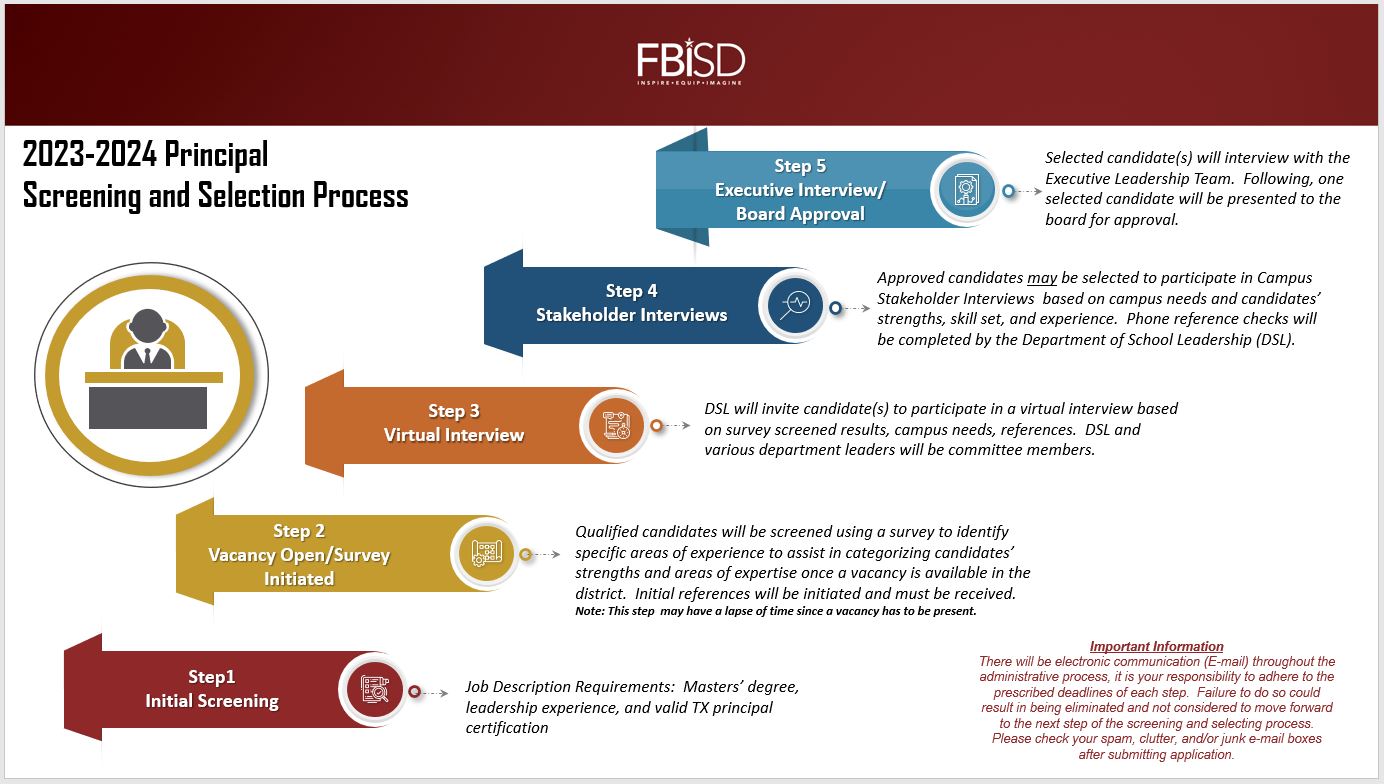 FBISD
INSPIRE • EQUIP • IMAGINE

2023-2024 Principal Screening and Selection Process

Step 5
Executive Interview/ Board Approval

Selected candidate(s) will interview with the Executive Leadership Team. Following, one selected candidate will be presented to the board for approval.

Step 4
Stakeholder Interviews

Approved candidates may be selected to participate in Campus Stakeholder Interviews based on campus needs and candidates' strengths, skill set, and experience. Phone reference checks will be completed by the Department of School Leadership (DSL).

Step 3
Virtual Interview

DSL will invite candidate(s) to participate in a virtual interview based on survey screened results, campus needs, references. DSL and various department leaders will be committee members.

Step 2
Vacancy Open/Survey Initiated

Qualified candidates will be screened using a survey to identify specific areas of experience to assist in categorizing candidates' strengths and areas of expertise once a vacancy is available in the district. Initial references will be initiated and must be received.
Note: This step may have a lapse of time since a vacancy has to be present.

Step1
Initial Screening

Job Description Requirements: Masters' degree, leadership experience, and valid TX principal certification

Important Information
There will be electronic communication (E-mail) throughout the administrative process, it is your responsibility to adhere to the prescribed deadlines of each step. Failure to do so could result in being eliminated and not considered to move forward to the next step of the screening and selecting process. Please check your spam, clutter, and/or junk e-mail boxes after submitting application.